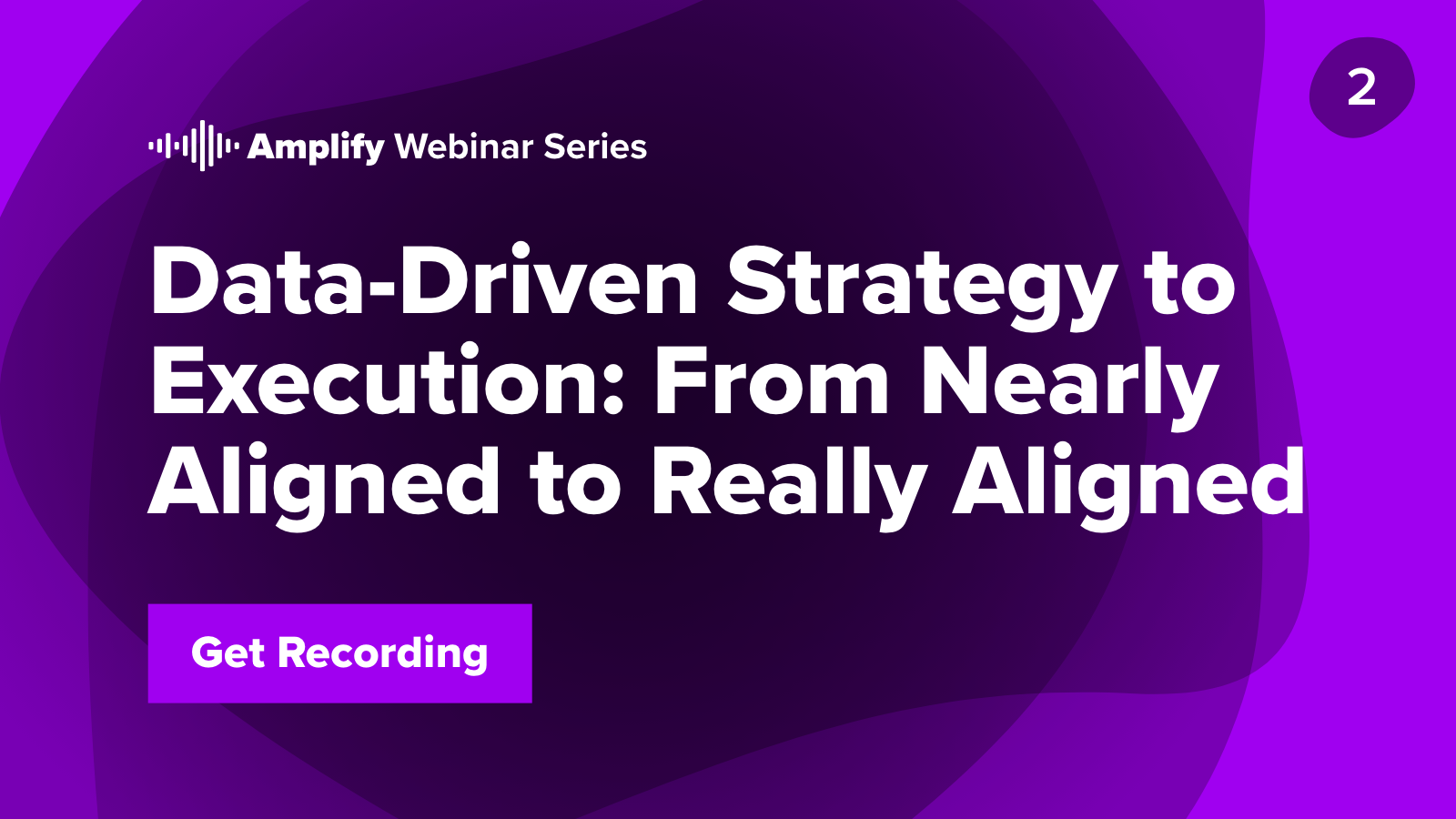 2

Amplify Webinar Series

Data-Driven Strategy to Execution: From Nearly Aligned to Really Aligned

Get Recording